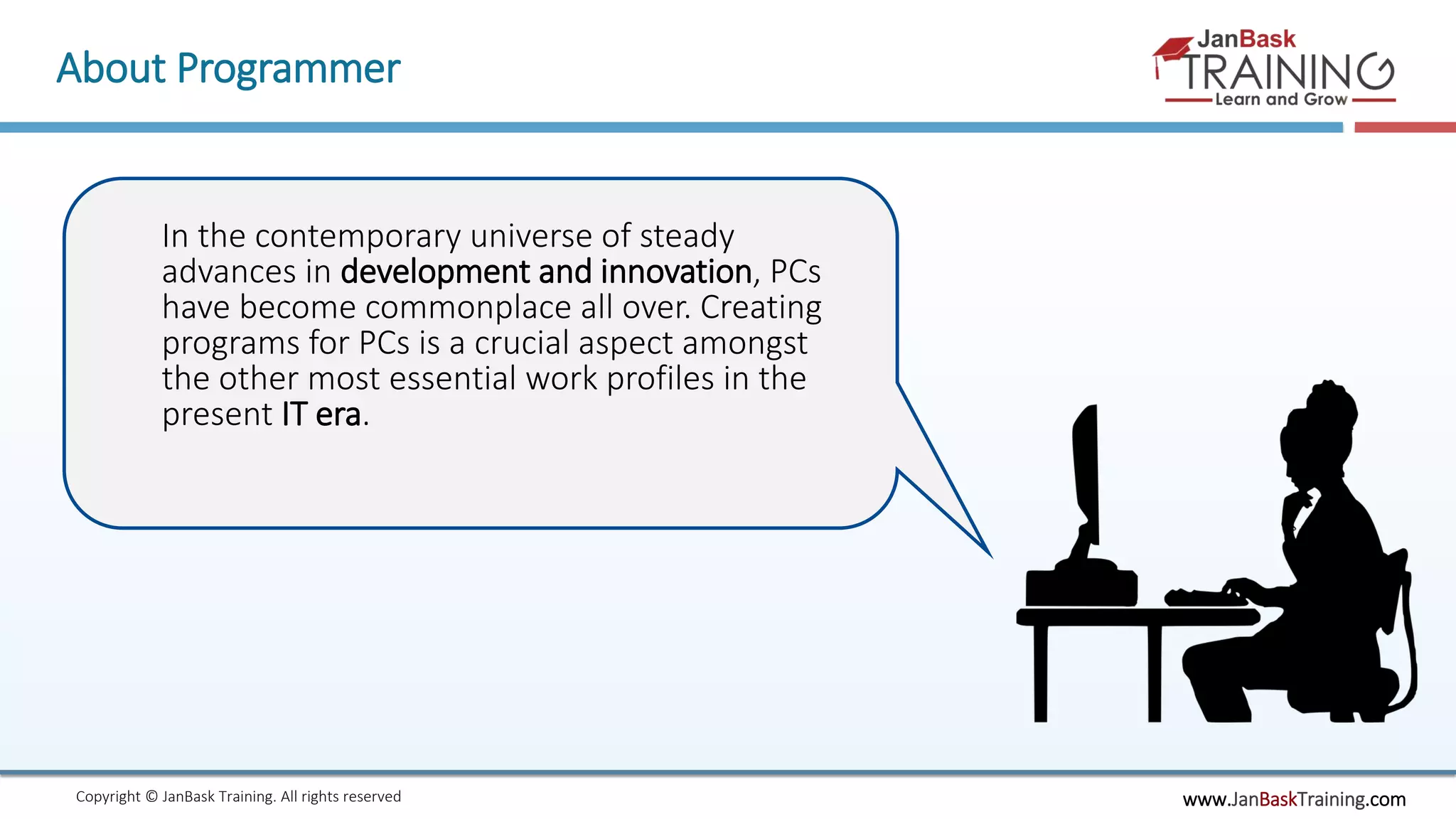 About Programmer

JanBask TRAINING Learn and Grow

In the contemporary universe of steady advances in development and innovation, PCs have become commonplace all over. Creating programs for PCs is a crucial aspect amongst the other most essential work profiles in the present IT era.

Copyright © JanBask Training. All rights reserved

www.JanBaskTraining.com